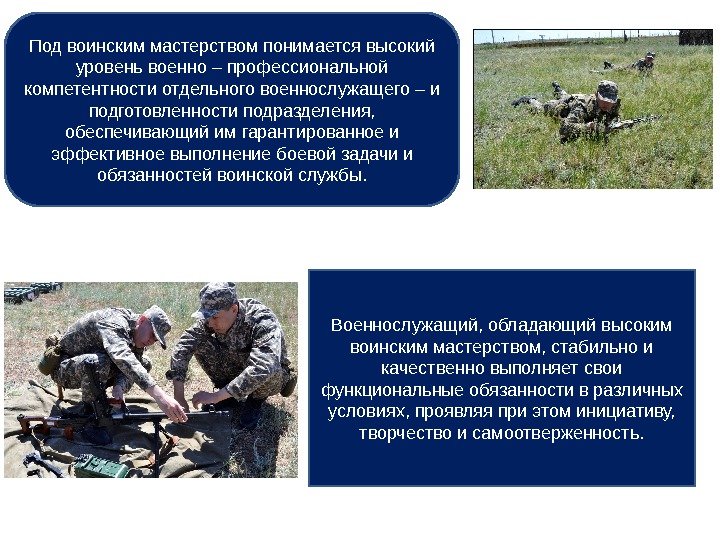 Под воинским мастерством понимается высокий уровень военно – профессиональной компетентности отдельного военнослужащего – и подготовленности подразделения, обеспечивающий им гарантированное и эффективное выполнение боевой задачи и обязанностей воинской службы.

Военнослужащий, обладающий высоким воинским мастерством, стабильно и качественно выполняет свои функциональные обязанности в различных условиях, проявляя при этом инициативу, творчество и самоотверженность.